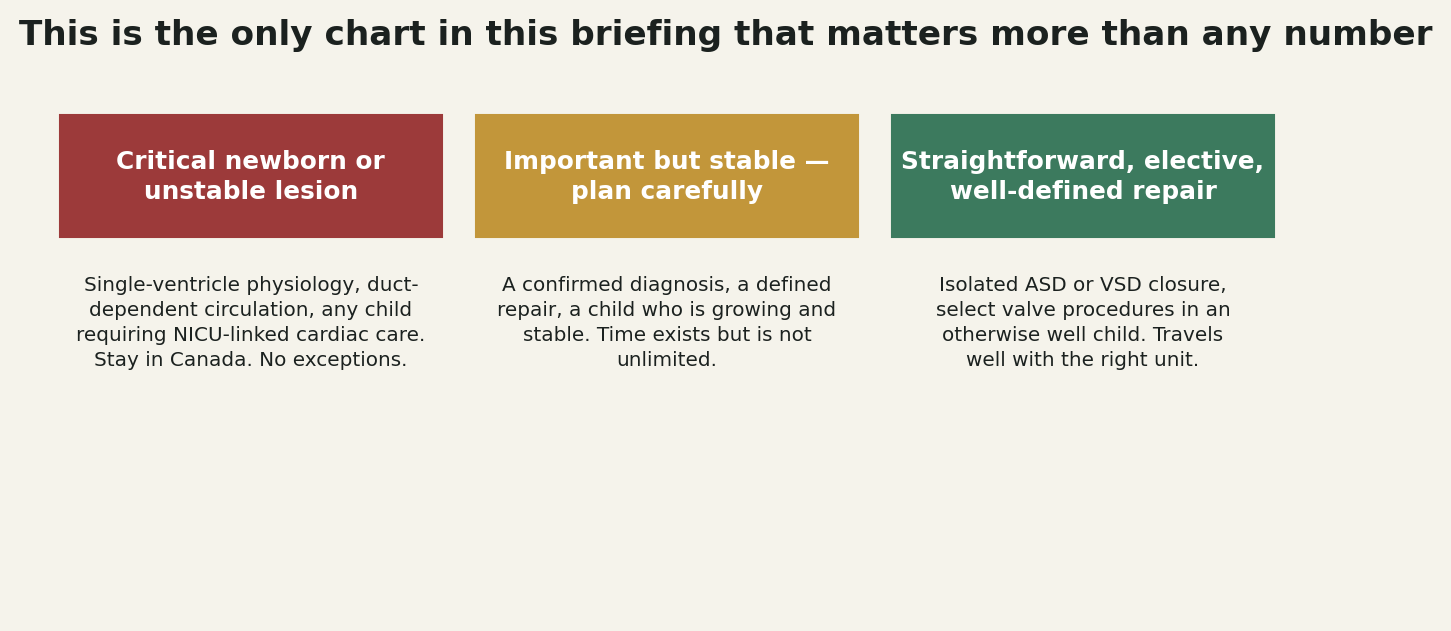 This is the only chart in this briefing that matters more than any number

Critical newborn or unstable lesion

Single-ventricle physiology, duct-dependent circulation, any child requiring NICU-linked cardiac care. Stay in Canada. No exceptions.

Important but stable — plan carefully

A confirmed diagnosis, a defined repair, a child who is growing and stable. Time exists but is not unlimited.

Straightforward, elective, well-defined repair

Isolated ASD or VSD closure, select valve procedures in an otherwise well child. Travels well with the right unit.